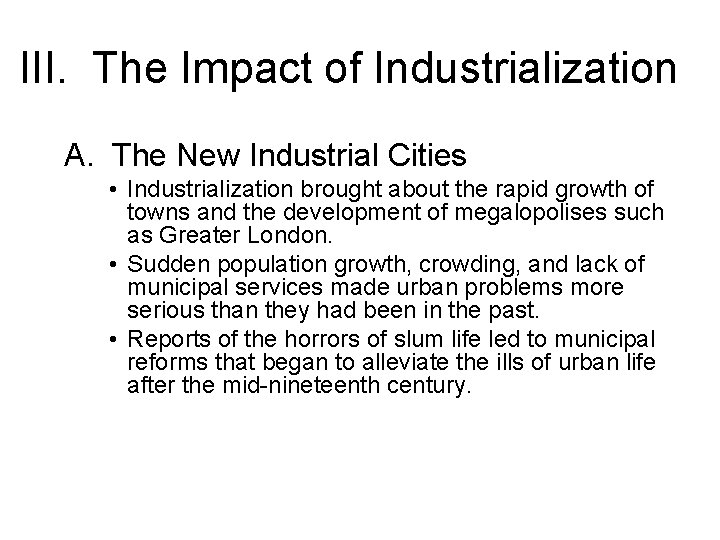 III. The Impact of Industrialization

A. The New Industrial Cities

• Industrialization brought about the rapid growth of towns and the development of megalopolises such as Greater London.

• Sudden population growth, crowding, and lack of municipal services made urban problems more serious than they had been in the past.

• Reports of the horrors of slum life led to municipal reforms that began to alleviate the ills of urban life after the mid-nineteenth century.